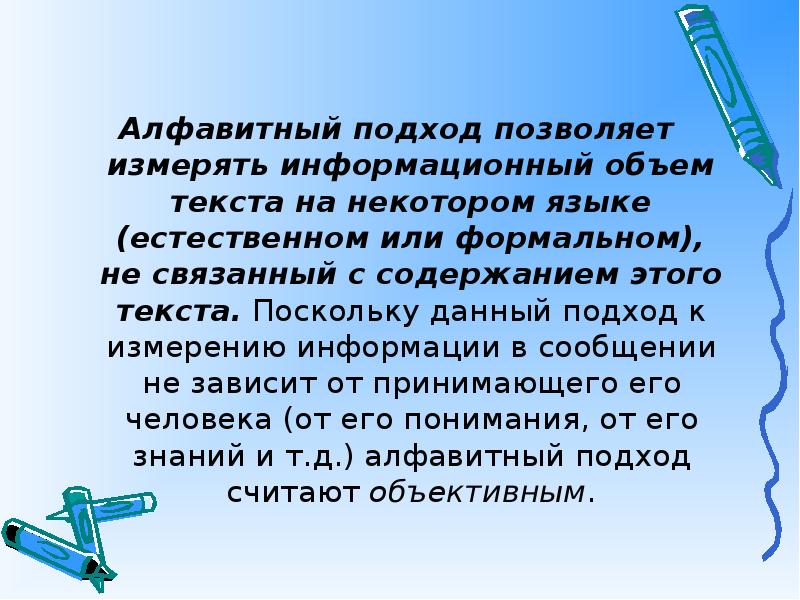 Алфавитный подход позволяет измерять информационный объем текста на некотором языке (естественном или формальном), не связанный с содержанием этого текста. Поскольку данный подход к измерению информации в сообщении не зависит от принимающего его человека (от его понимания, от его знаний и т.д.) алфавитный подход считают объективным.